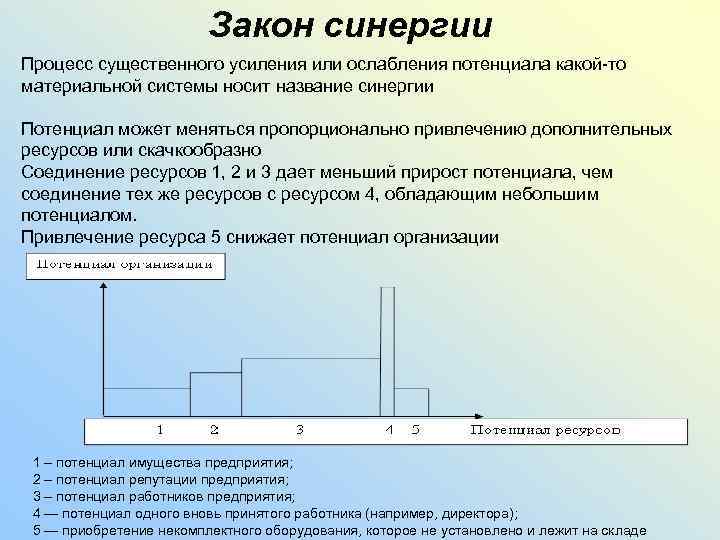 Закон синергии

Процесс существенного усиления или ослабления потенциала какой-то материальной системы носит название синергии

Потенциал может меняться пропорционально привлечению дополнительных ресурсов или скачкообразно
Соединение ресурсов 1, 2 и 3 дает меньший прирост потенциала, чем соединение тех же ресурсов с ресурсом 4, обладающим небольшим потенциалом.
Привлечение ресурса 5 снижает потенциал организации

Потенциал организации

1 2 3 4 5 Потенциал ресурсов

1 – потенциал имущества предприятия;
2 – потенциал репутации предприятия;
3 – потенциал работников предприятия;
4 — потенциал одного вновь принятого работника (например, директора);
5 — приобретение некомплектного оборудования, которое не установлено и лежит на складе